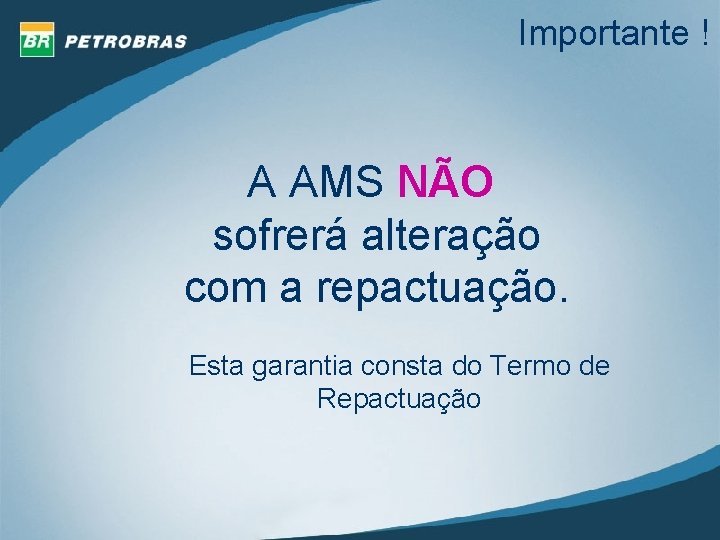 BR PETROBRAS

Importante !

A AMS NÃO sofrerá alteração com a repactuação.

Esta garantia consta do Termo de Repactuação